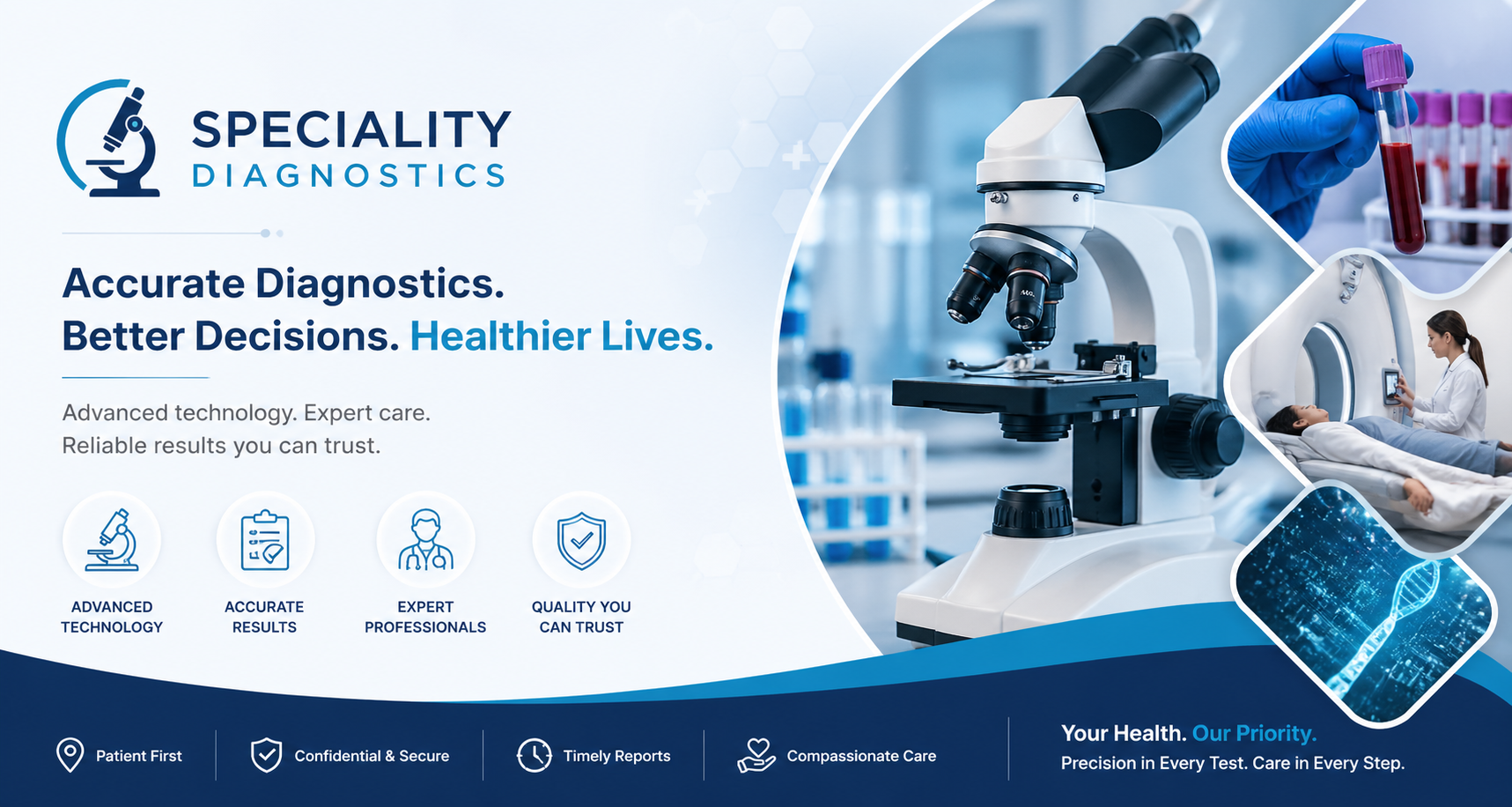 SPECIALITY
DIAGNOSTICS

Accurate Diagnostics.
Better Decisions. Healthier Lives.

Advanced technology. Expert care.
Reliable results you can trust.

ADVANCED TECHNOLOGY

ACCURATE RESULTS

EXPERT PROFESSIONALS

QUALITY YOU CAN TRUST

Patient First

Confidential & Secure

Timely Reports

Compassionate Care

Your Health. Our Priority.
Precision in Every Test. Care in Every Step.